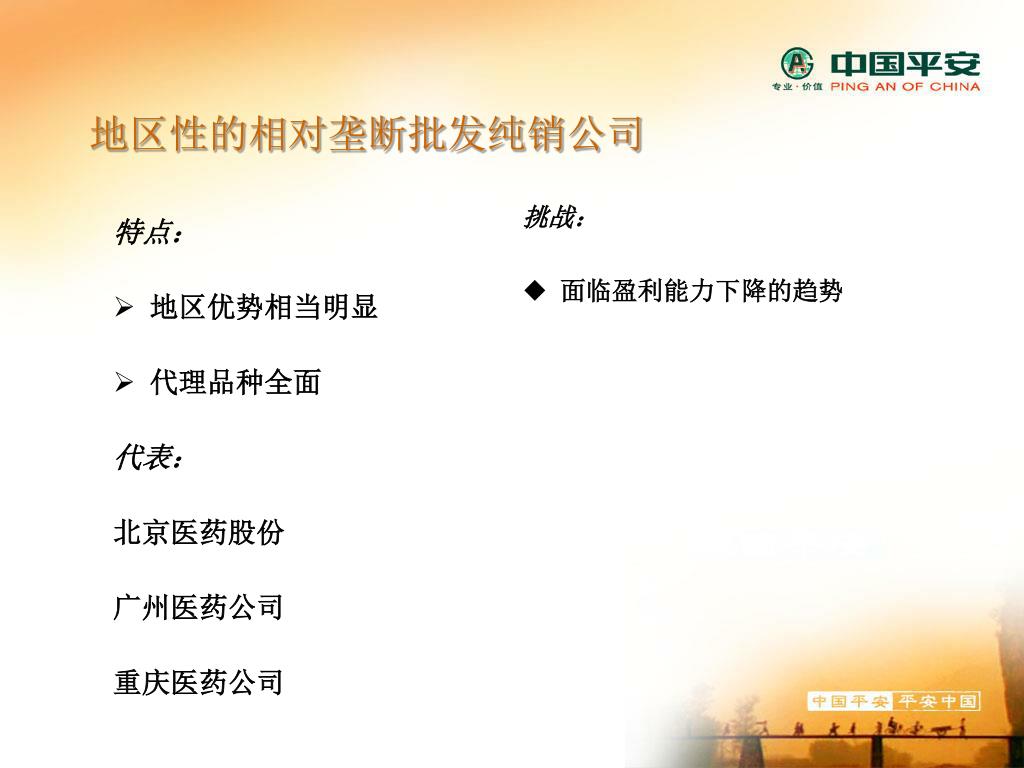 中国平安
专业·价值 PING AN OF CHINA

地区性的相对垄断批发纯销公司

特点：

➢ 地区优势相当明显

➢ 代理品种全面

代表：

北京医药股份

广州医药公司

重庆医药公司

挑战：

◆ 面临盈利能力下降的趋势

中国平安 平安中国